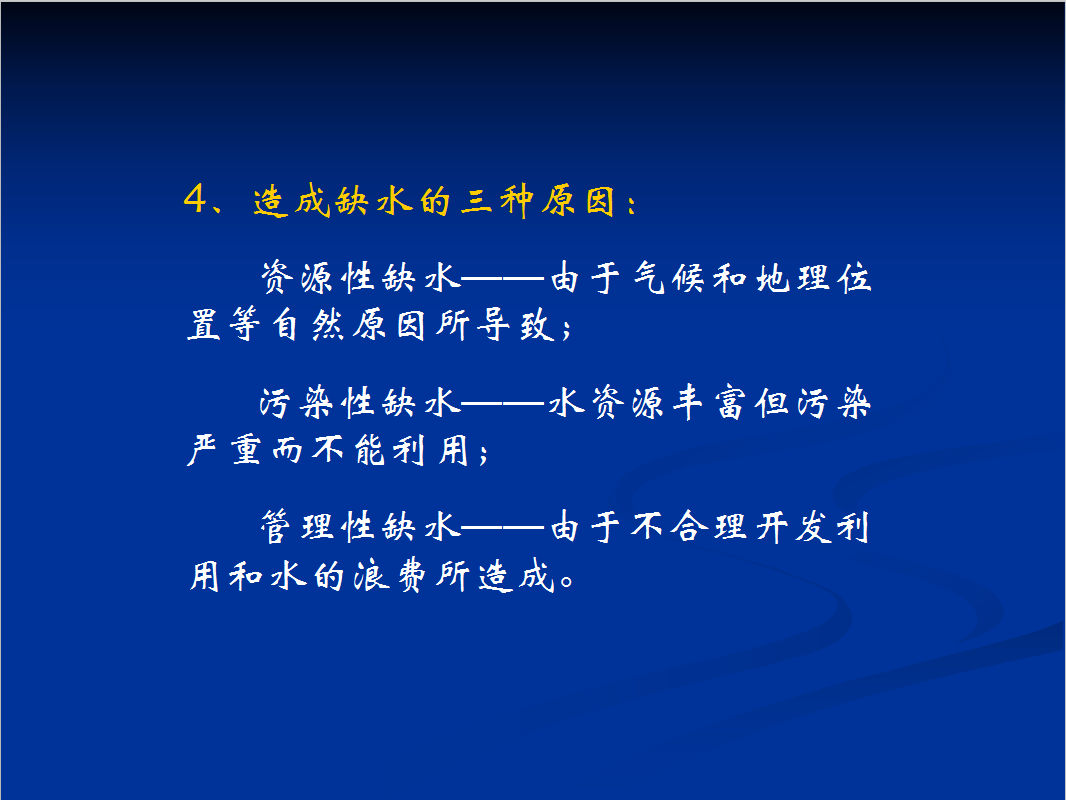 4、造成缺水的三种原因：

资源性缺水——由于气候和地理位置等自然原因所导致；

污染性缺水——水资源丰富但污染严重而不能利用；

管理性缺水——由于不合理开发利用和水的浪费所造成。